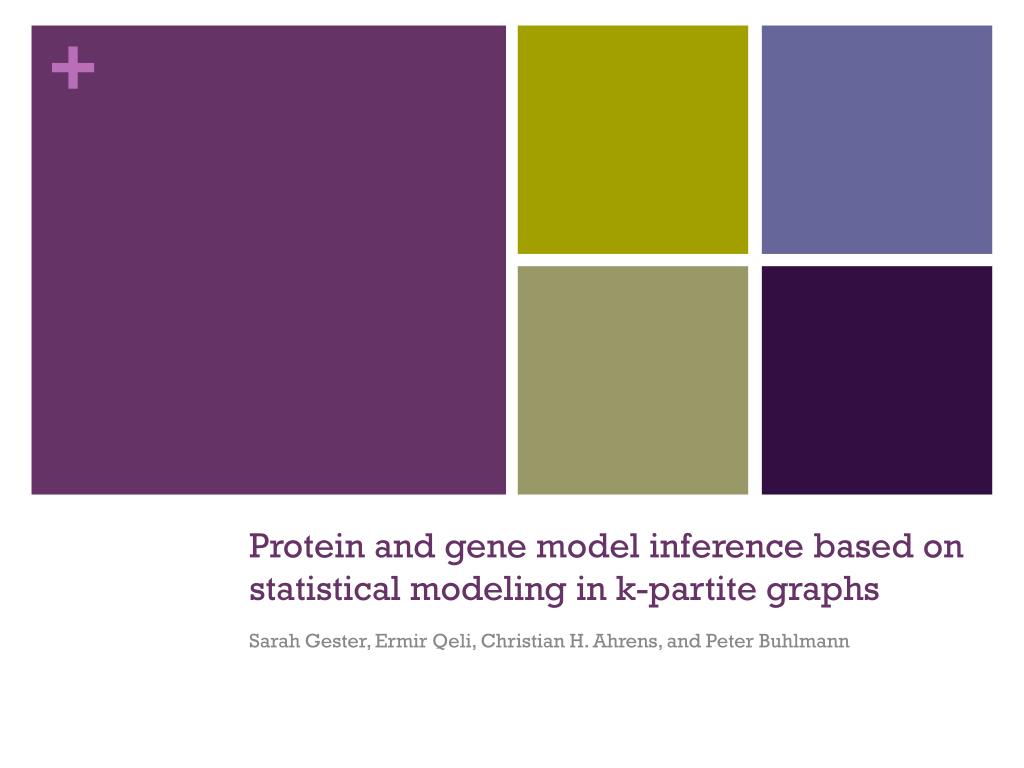 +

Protein and gene model inference based on statistical modeling in k-partite graphs

Sarah Gester, Ermir Qeli, Christian H. Ahrens, and Peter Buhlmann